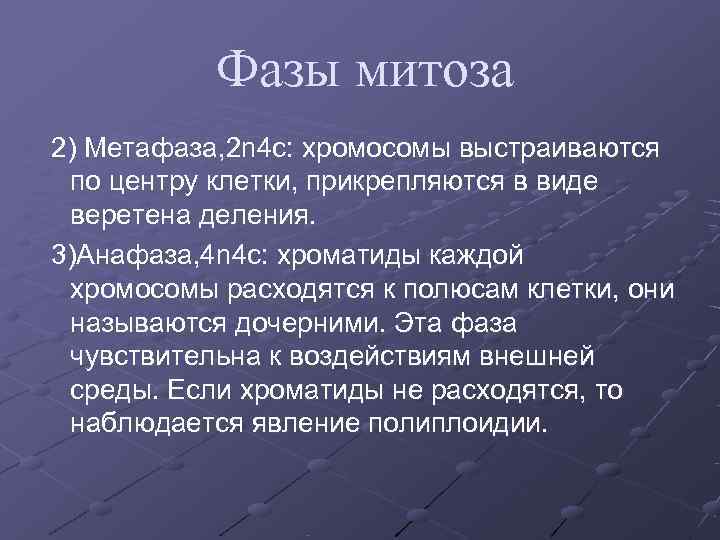 Фазы митоза

2) Метафаза,2n4c: хромосомы выстраиваются по центру клетки, прикрепляются в виде веретена деления.

3)Анафаза,4n4c: хроматиды каждой хромосомы расходятся к полюсам клетки, они называются дочерними. Эта фаза чувствительна к воздействиям внешней среды. Если хроматиды не расходятся, то наблюдается явление полиплоидии.